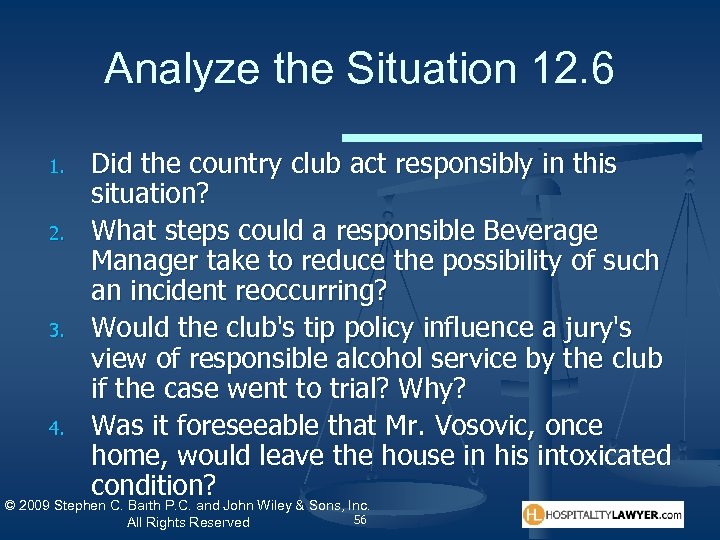 Analyze the Situation 12.6

1. Did the country club act responsibly in this situation?
2. What steps could a responsible Beverage Manager take to reduce the possibility of such an incident reoccurring?
3. Would the club's tip policy influence a jury's view of responsible alcohol service by the club if the case went to trial? Why?
4. Was it foreseeable that Mr. Vosovic, once home, would leave the house in his intoxicated condition?

© 2009 Stephen C. Barth P.C. and John Wiley & Sons, Inc. All Rights Reserved

56

HL HOSPITALITYLAWYER.com